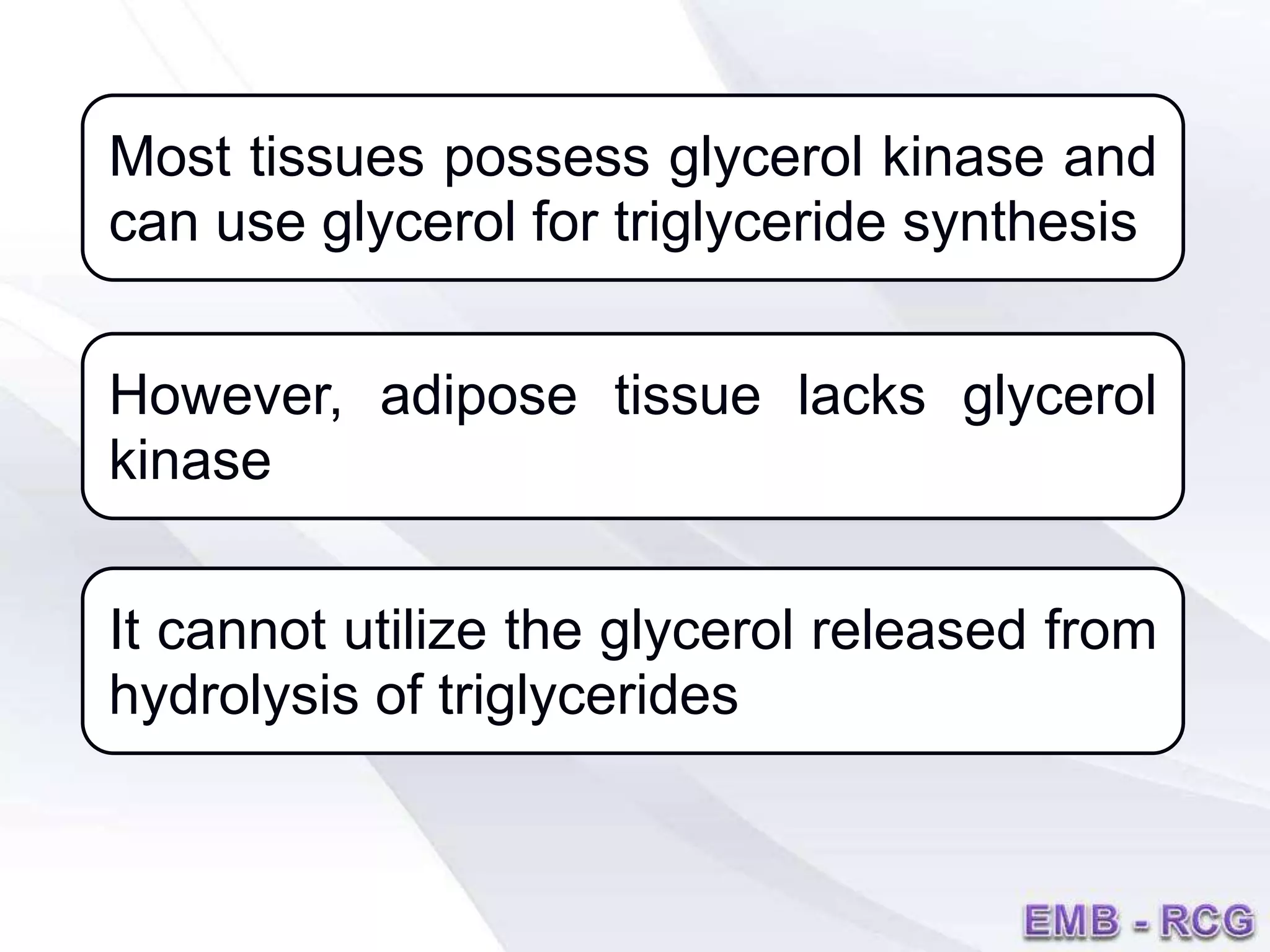 Most tissues possess glycerol kinase and can use glycerol for triglyceride synthesis

However, adipose tissue lacks glycerol kinase

It cannot utilize the glycerol released from hydrolysis of triglycerides

EMB - RCG